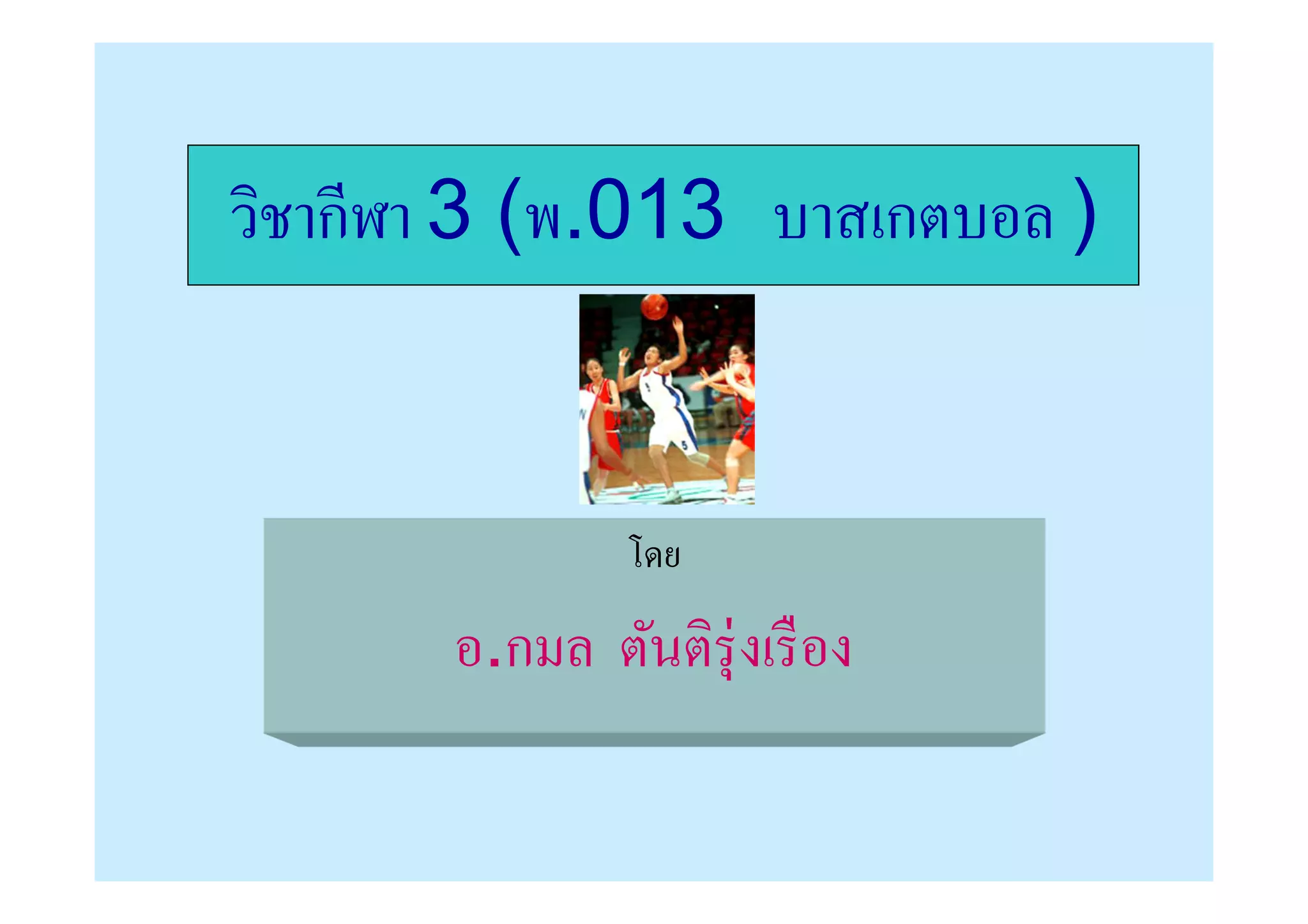 วิชากีฬา 3 (พ.013 บาสเกตบอล )

โดย

อ.กมล ตันติรุ่งเรือง